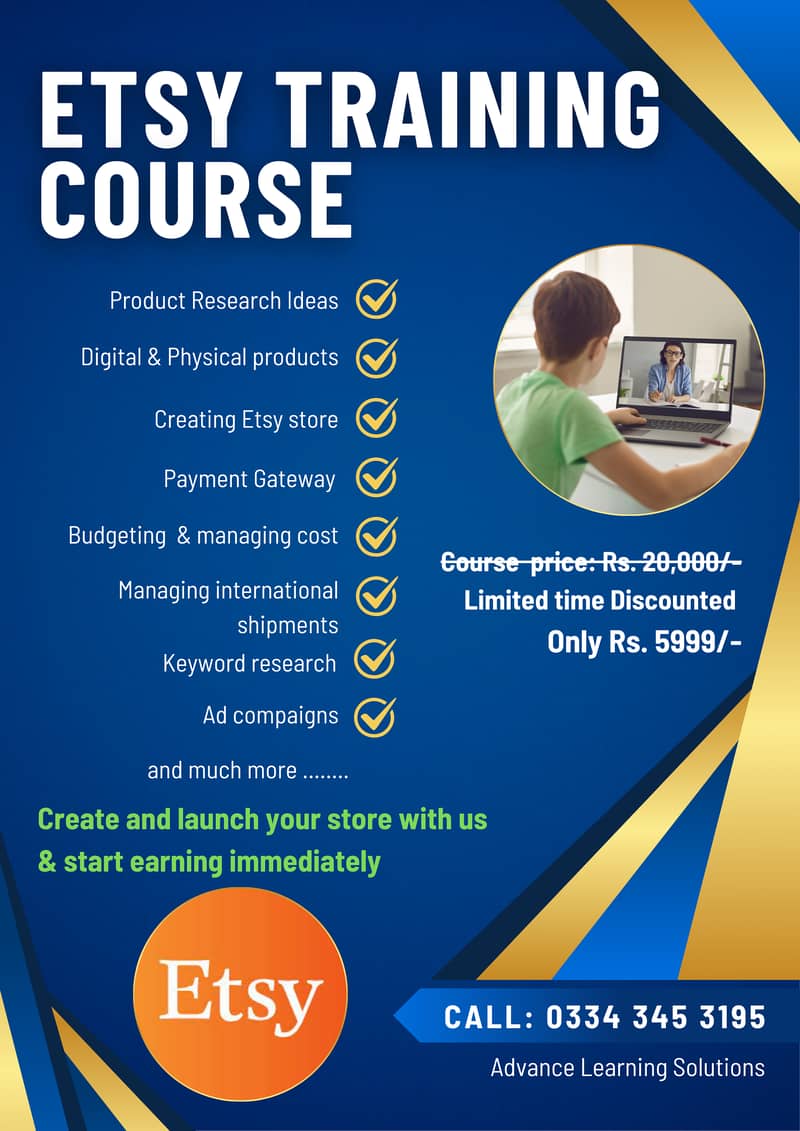 ETSY TRAINING COURSE

Product Research Ideas

Digital & Physical products

Creating Etsy store

Payment Gateway

Budgeting & managing cost

Managing international shipments

Keyword research

Ad compaigns

and much more ........

Course price: Rs. 20,000/-

Limited time Discounted

Only Rs. 5999/-

Create and launch your store with us & start earning immediately

Etsy

CALL: 0334 345 3195

Advance Learning Solutions